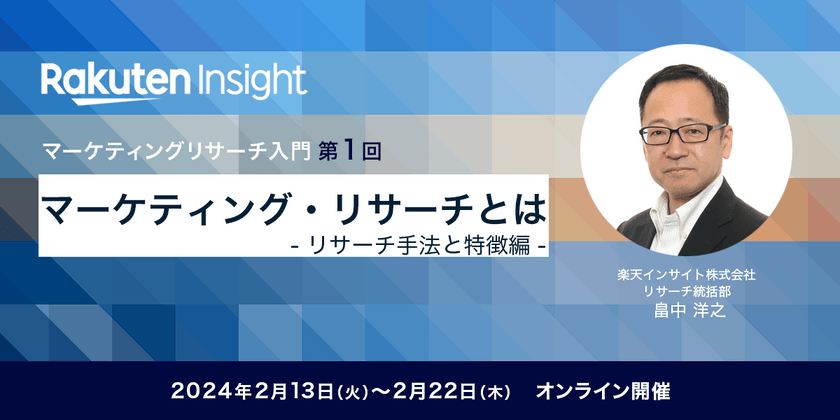 Rakuten Insight

マーケティングリサーチ入門 第1回

マーケティング・リサーチとは

- リサーチ手法と特徴編 -

楽天インサイト株式会社
リサーチ統括部
畠中 洋之

2024年2月13日(火)〜2月22日(木) オンライン開催